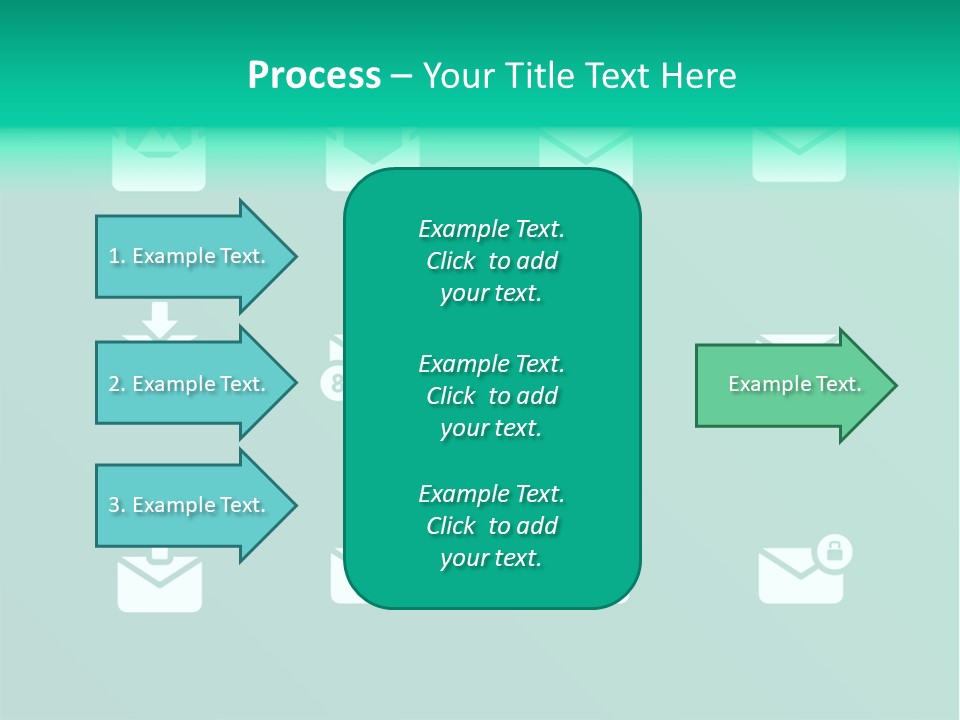 Process – Your Title Text Here

1. Example Text.

2. Example Text.

3. Example Text.

Example Text. Click to add your text.

Example Text. Click to add your text.

Example Text. Click to add your text.

Example Text.